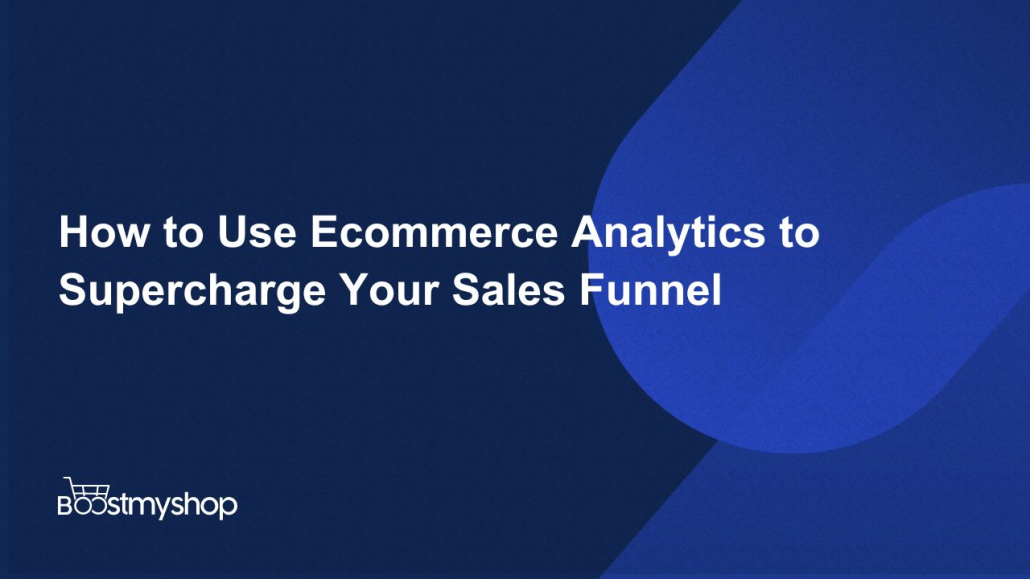 How to Use Ecommerce Analytics to Supercharge Your Sales Funnel

Boostmyshop